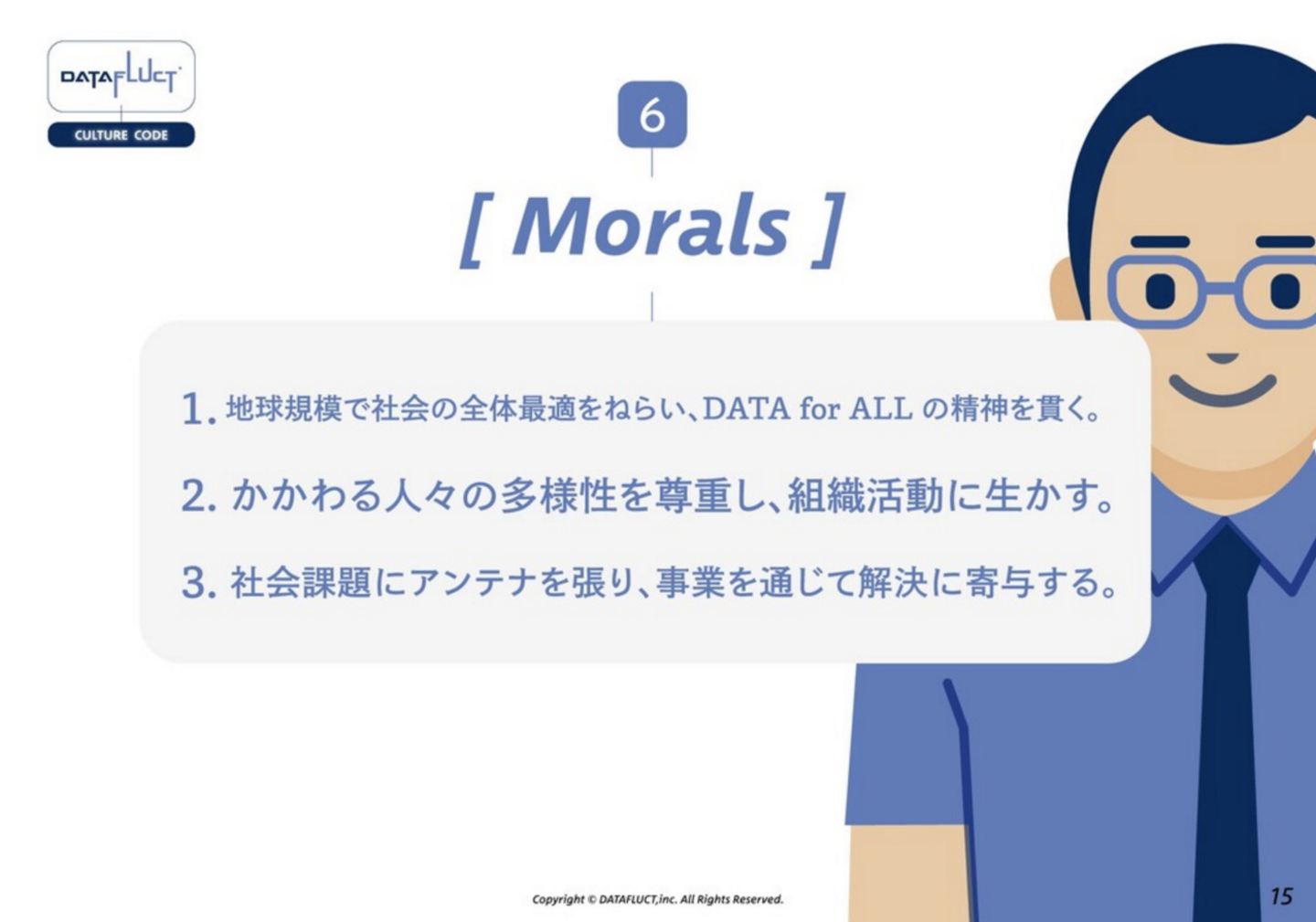 DATAFLUCT
CULTURE CODE

6

[ Morals ]

1. 地球規模で社会の全体最適をねらい、DATA for ALL の精神を貫く。

2. かかわる人々の多様性を尊重し、組織活動に生かす。

3. 社会課題にアンテナを張り、事業を通じて解決に寄与する。

Copyright © DATAFLUCT,inc. All Rights Reserved.

15